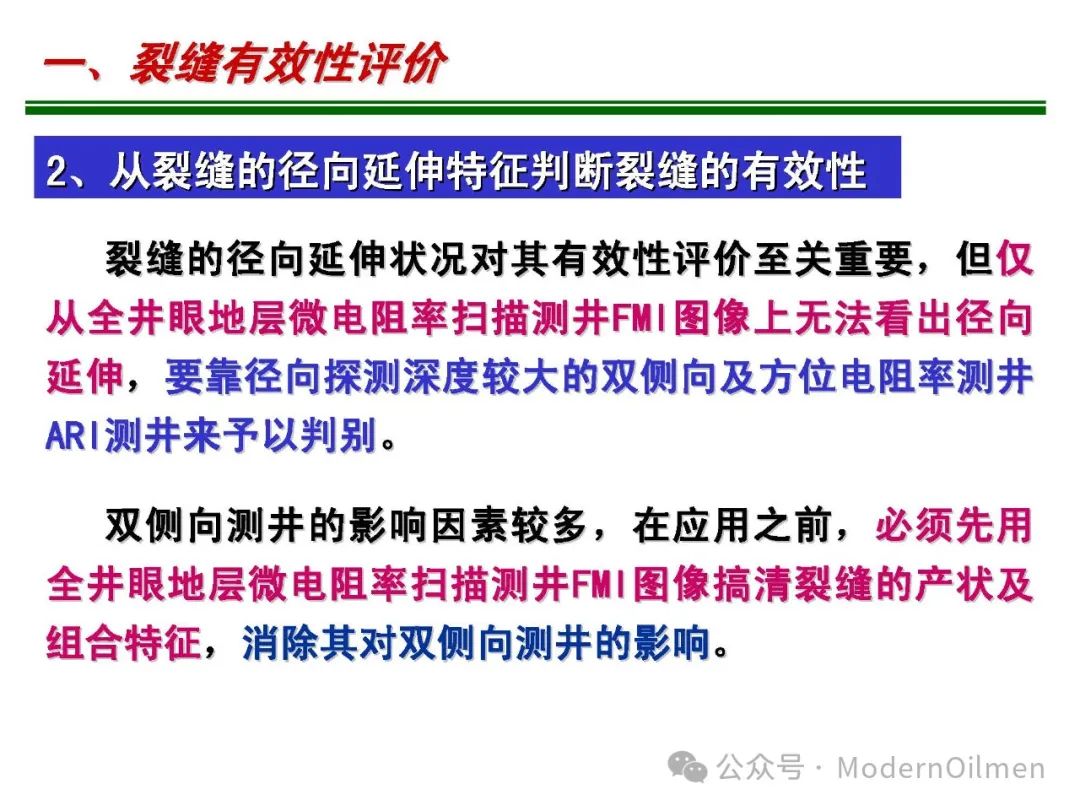 一、裂缝有效性评价

2、从裂缝的径向延伸特征判断裂缝的有效性

裂缝的径向延伸状况对其有效性评价至关重要，但仅从全井眼地层微电阻率扫描测井FMI图像上无法看出径向延伸，要靠径向探测深度较大的双侧向及方位电阻率测井ARI测井来予以判别。

双侧向测井的影响因素较多，在应用之前，必须先用全井眼地层微电阻率扫描测井FMI图像搞清裂缝的产状及组合特征，消除其对双侧向测井的影响。

公众号 · ModernOilmen